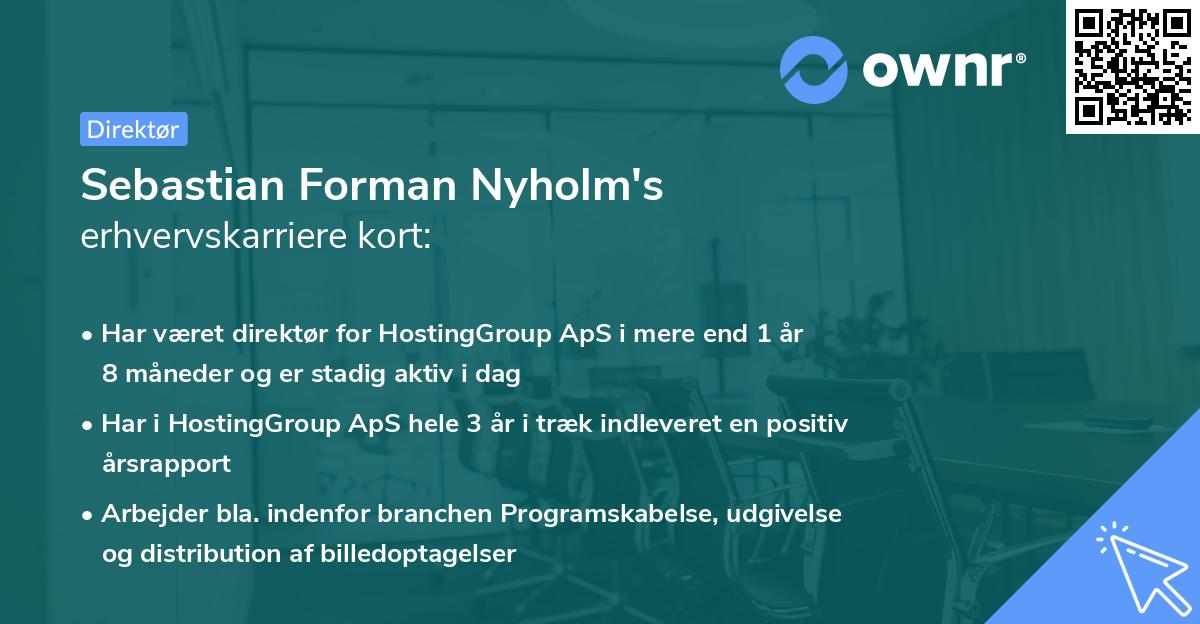 ownr®

Direktør

Sebastian Forman Nyholm's
erhvervskarriere kort:

• Har været direktør for HostingGroup ApS i mere end 1 år 8 måneder og er stadig aktiv i dag

• Har i HostingGroup ApS hele 3 år i træk indleveret en positiv årsrapport

• Arbejder bla. indenfor branchen Programskabelse, udgivelse og distribution af billedoptagelser